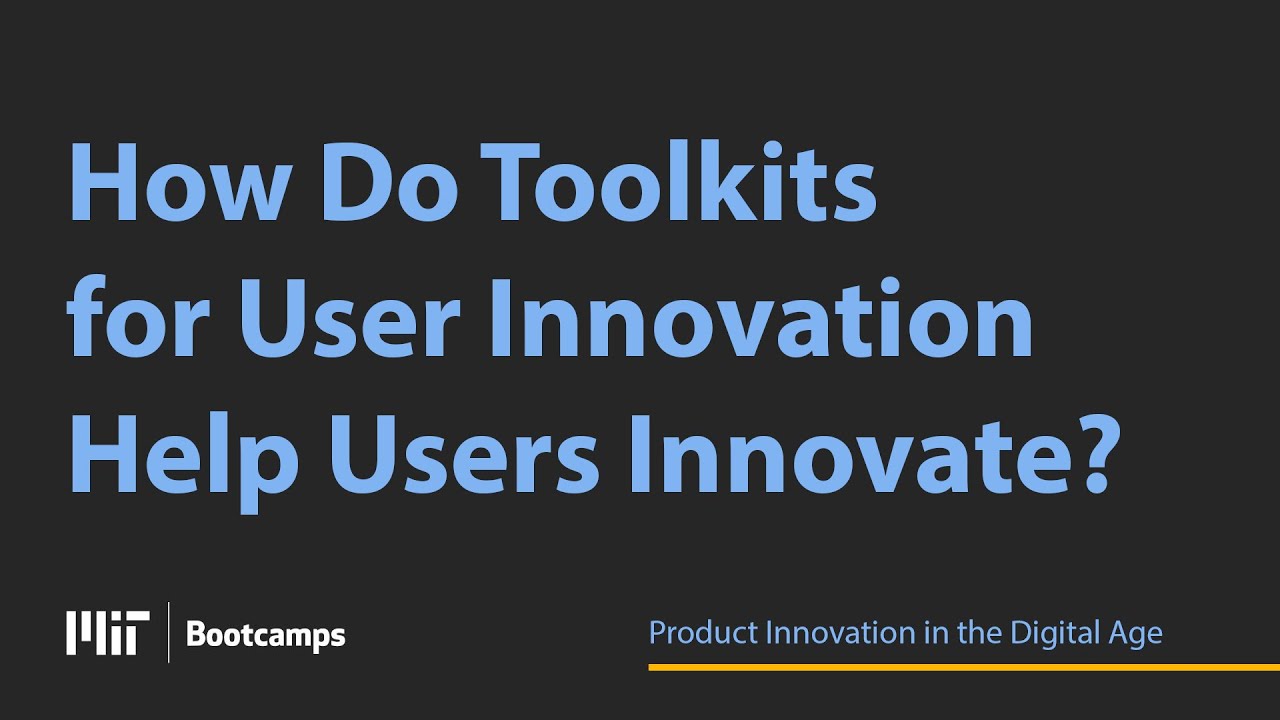 How Do Toolkits for User Innovation Help Users Innovate?

MIT Bootcamps

Product Innovation in the Digital Age